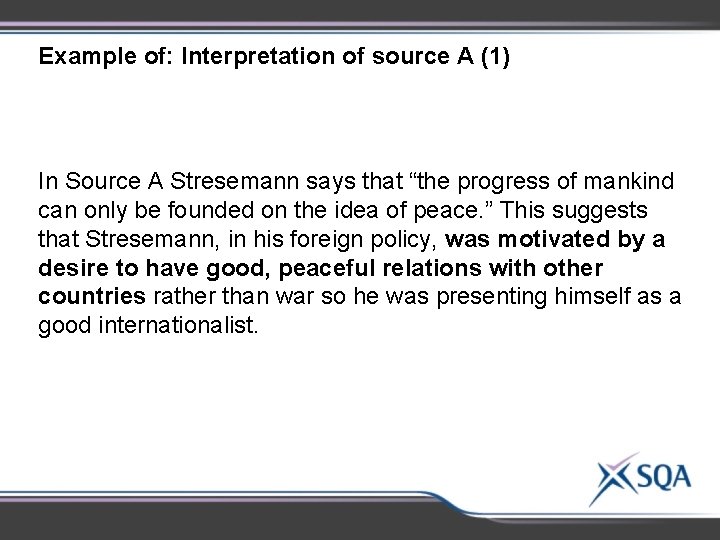 Example of: Interpretation of source A (1)

In Source A Stresemann says that “the progress of mankind can only be founded on the idea of peace.” This suggests that Stresemann, in his foreign policy, was motivated by a desire to have good, peaceful relations with other countries rather than war so he was presenting himself as a good internationalist.

SQA